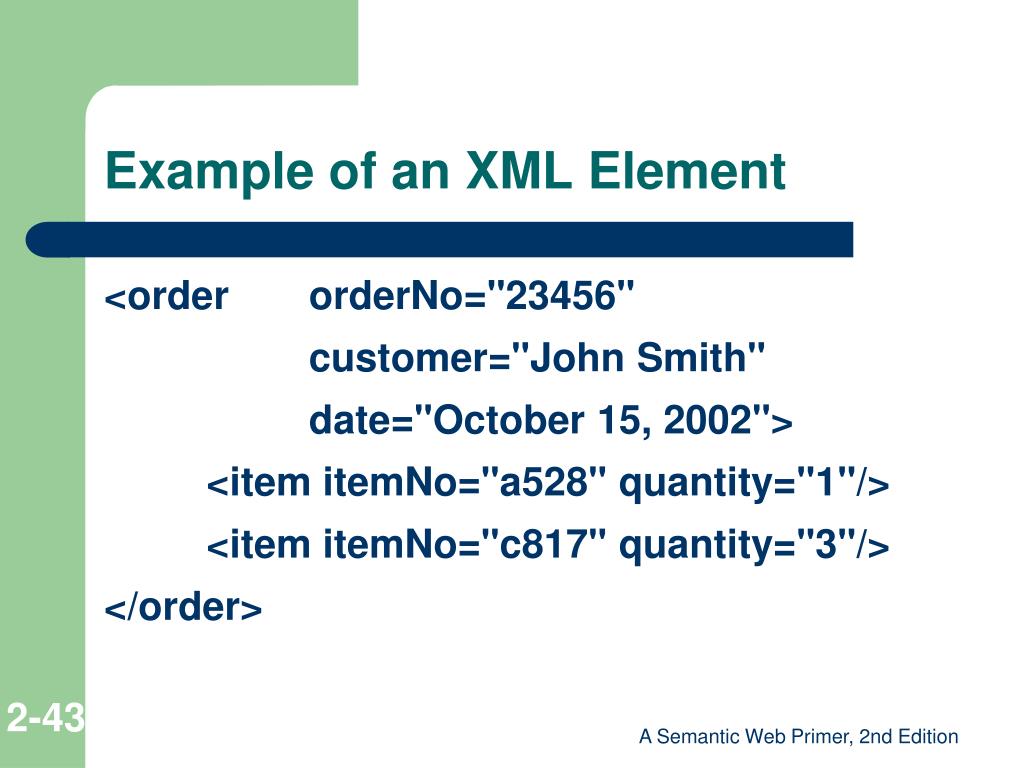 Example of an XML Element

<order orderNo="23456"
customer="John Smith"
date="October 15, 2002">
<item itemNo="a528" quantity="1"/>
<item itemNo="c817" quantity="3"/>
</order>

2-43

A Semantic Web Primer, 2nd Edition